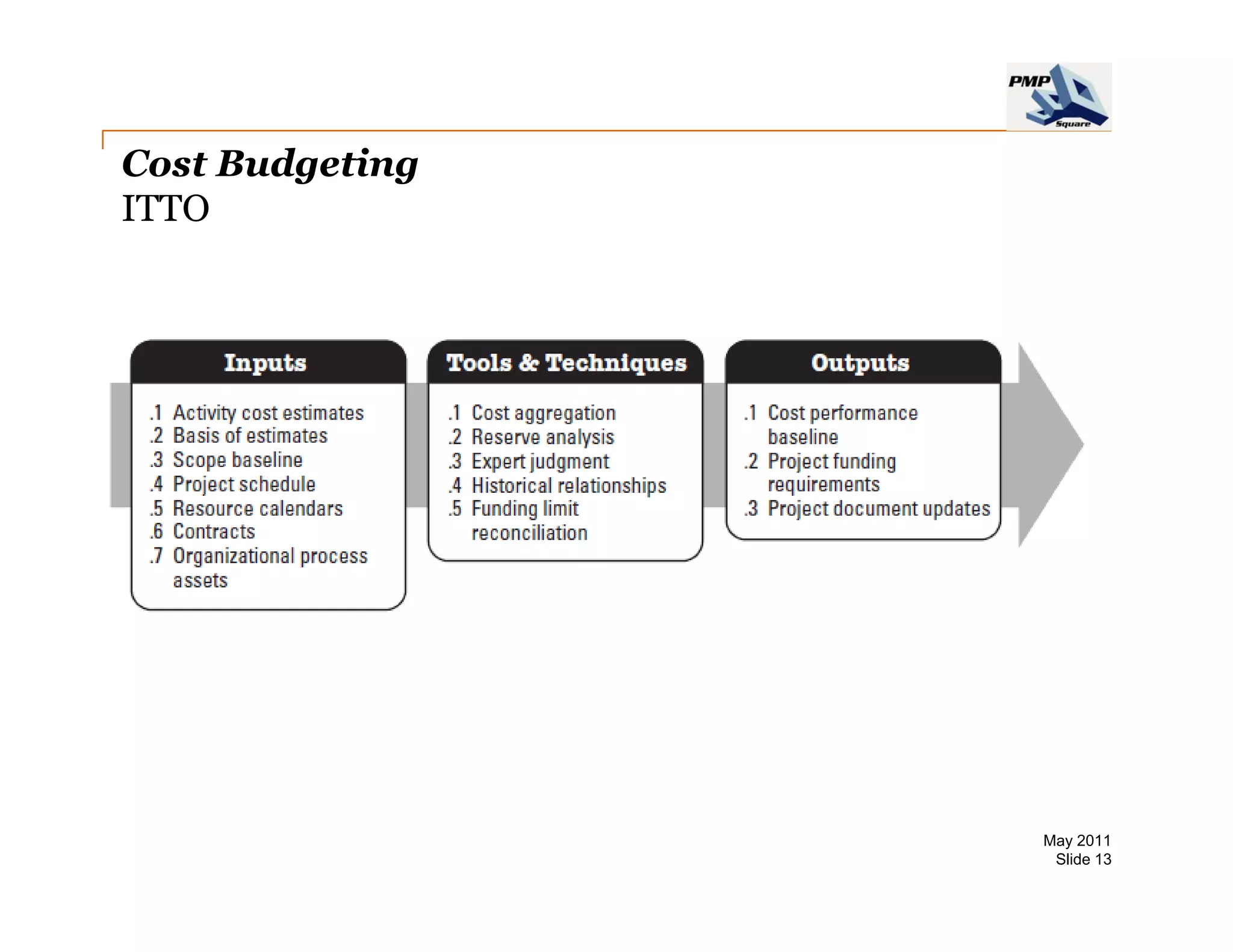 PMP Square

Cost Budgeting
ITTO

Inputs

.1 Activity cost estimates
.2 Basis of estimates
.3 Scope baseline
.4 Project schedule
.5 Resource calendars
.6 Contracts
.7 Organizational process assets

Tools & Techniques

.1 Cost aggregation
.2 Reserve analysis
.3 Expert judgment
.4 Historical relationships
.5 Funding limit reconciliation

Outputs

.1 Cost performance baseline
.2 Project funding requirements
.3 Project document updates

May 2011
Slide 13